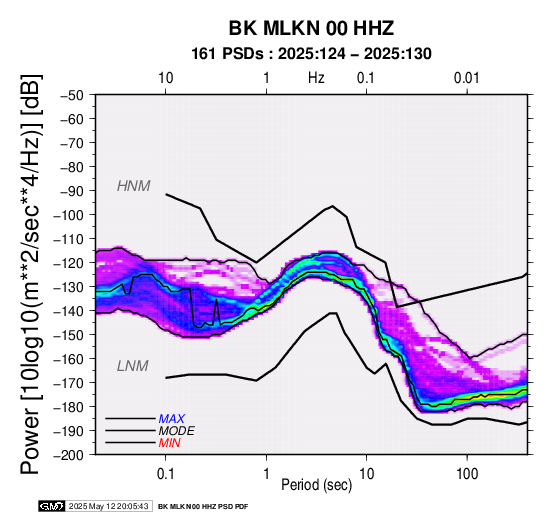 BK MLKN 00 HHZ
161 PSDs : 2025:124 – 2025:130

10 1 Hz 0.1 0.01

Power [10log10(m**2/sec**4/Hz)] [dB]

−50
−60
−70
−80
−90
−100
−110
−120
−130
−140
−150
−160
−170
−180
−190
−200

HNM
LNM

MAX
MODE
MIN

0.1 1 10 100
Period (sec)

GMT 2025 May 12 20:05:43 BK MLKN 00 HHZ PSD PDF